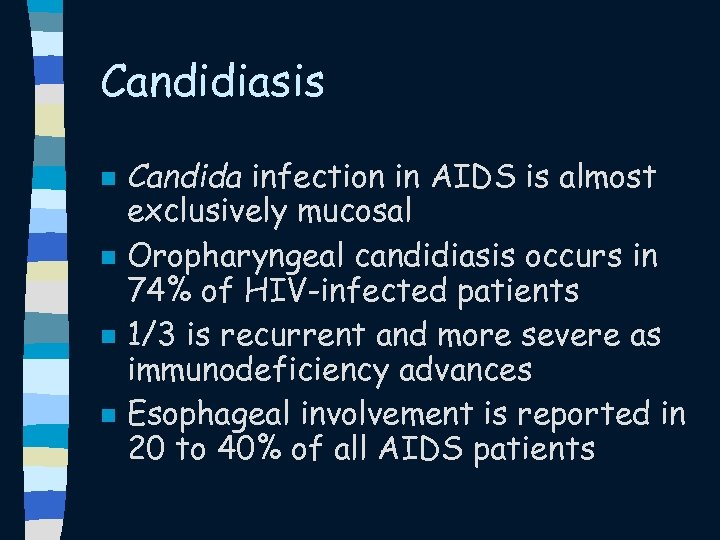 Candidiasis

- Candida infection in AIDS is almost exclusively mucosal
- Oropharyngeal candidiasis occurs in 74% of HIV-infected patients
- 1/3 is recurrent and more severe as immunodeficiency advances
- Esophageal involvement is reported in 20 to 40% of all AIDS patients